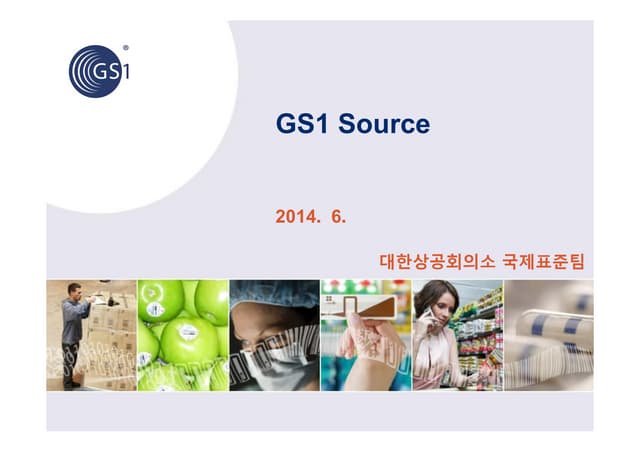 GS1

GS1 Source

2014. 6.

대한상공회의소 국제표준팀